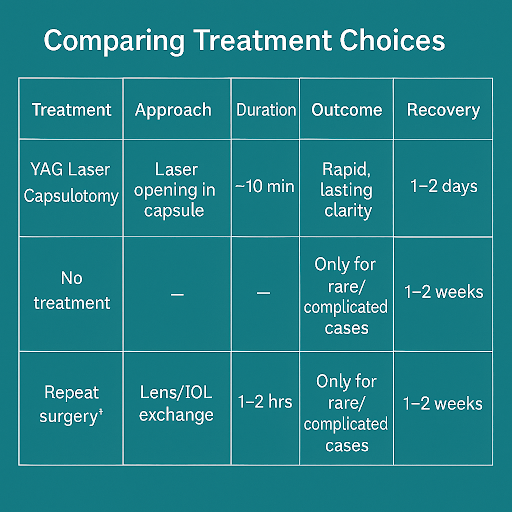 Comparing Treatment Choices

| Treatment | Approach | Duration | Outcome | Recovery |
|---|---|---|---|---|
| YAG Laser Capsulotomy | Laser opening in capsule | ~10 min | Rapid, lasting clarity | 1–2 days |
| No treatment | — | — | Only for rare/ complicated cases | 1–2 weeks |
| Repeat surgery‡ | Lens/IOL exchange | 1–2 hrs | Only for rare/ complicated cases | 1–2 weeks |